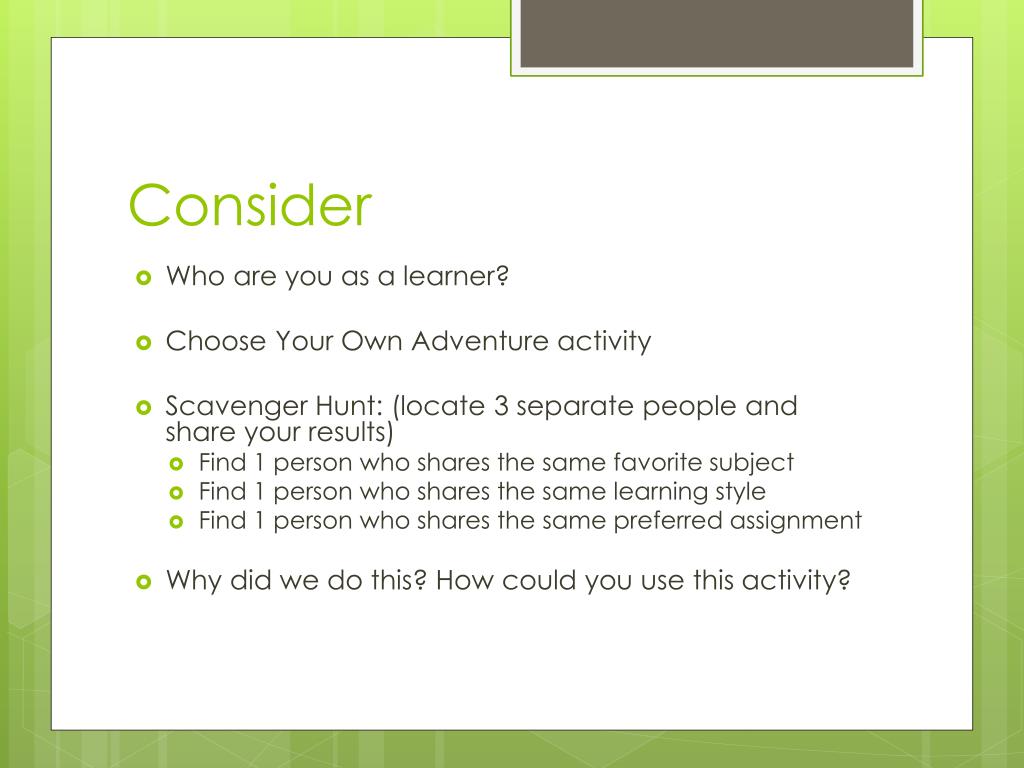 Consider

Who are you as a learner?

Choose Your Own Adventure activity

Scavenger Hunt: (locate 3 separate people and share your results)

Find 1 person who shares the same favorite subject

Find 1 person who shares the same learning style

Find 1 person who shares the same preferred assignment

Why did we do this? How could you use this activity?